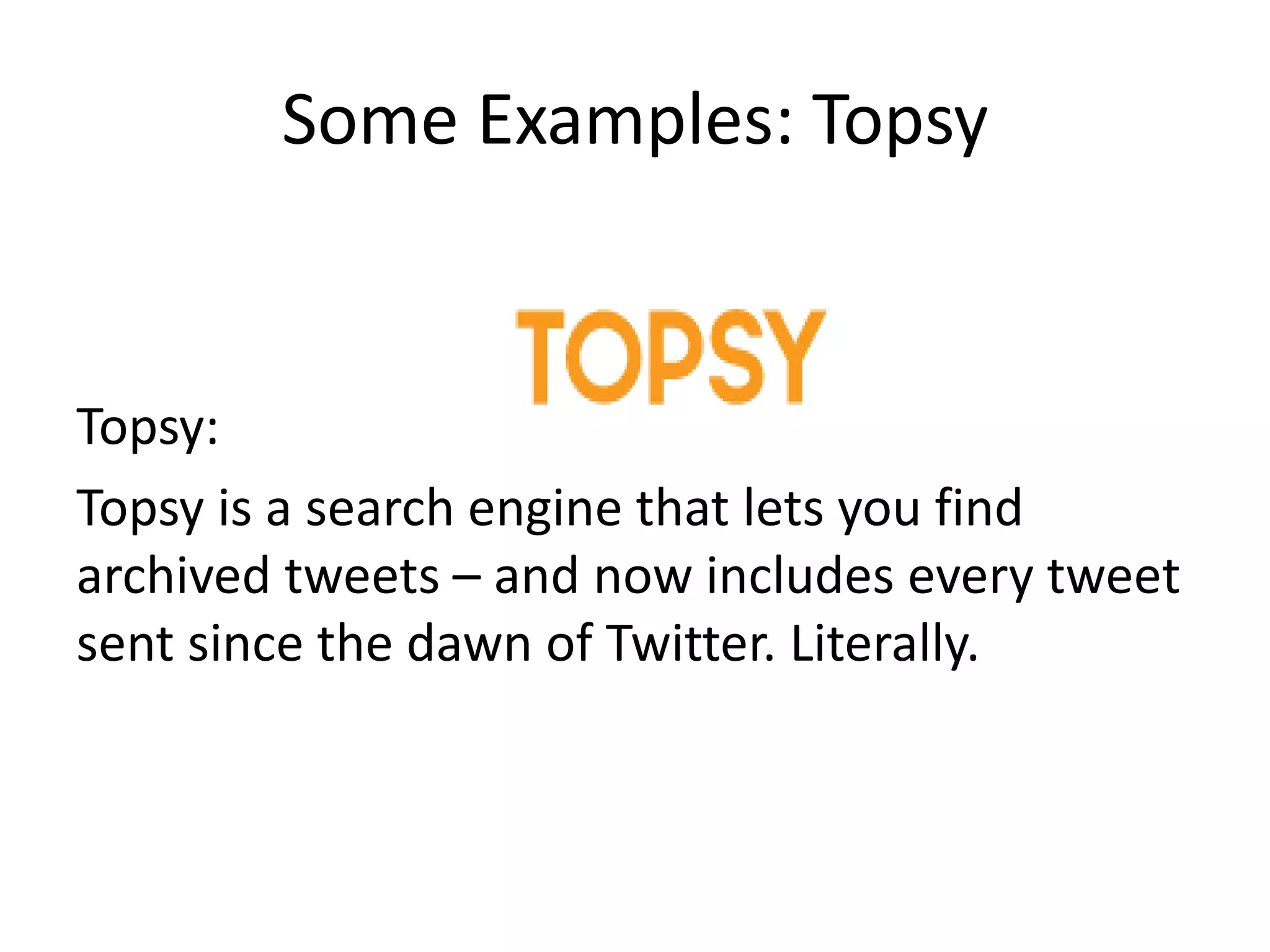 Some Examples: Topsy

TOPSY

Topsy:

Topsy is a search engine that lets you find archived tweets – and now includes every tweet sent since the dawn of Twitter. Literally.